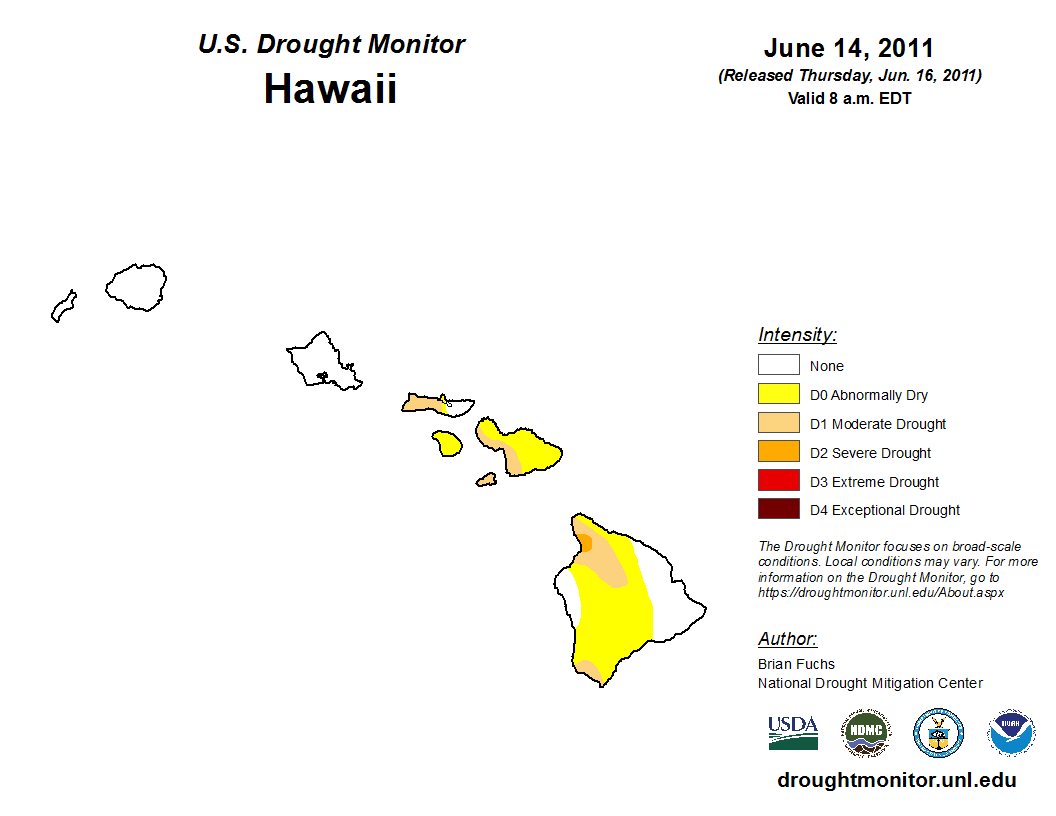 U.S. Drought Monitor
Hawaii

June 14, 2011
(Released Thursday, Jun. 16, 2011)
Valid 8 a.m. EDT

Intensity:
None
D0 Abnormally Dry
D1 Moderate Drought
D2 Severe Drought
D3 Extreme Drought
D4 Exceptional Drought

The Drought Monitor focuses on broad-scale conditions. Local conditions may vary. For more information on the Drought Monitor, go to https://droughtmonitor.unl.edu/About.aspx

Author:
Brian Fuchs
National Drought Mitigation Center

USDA
NDMC
NOAA

droughtmonitor.unl.edu